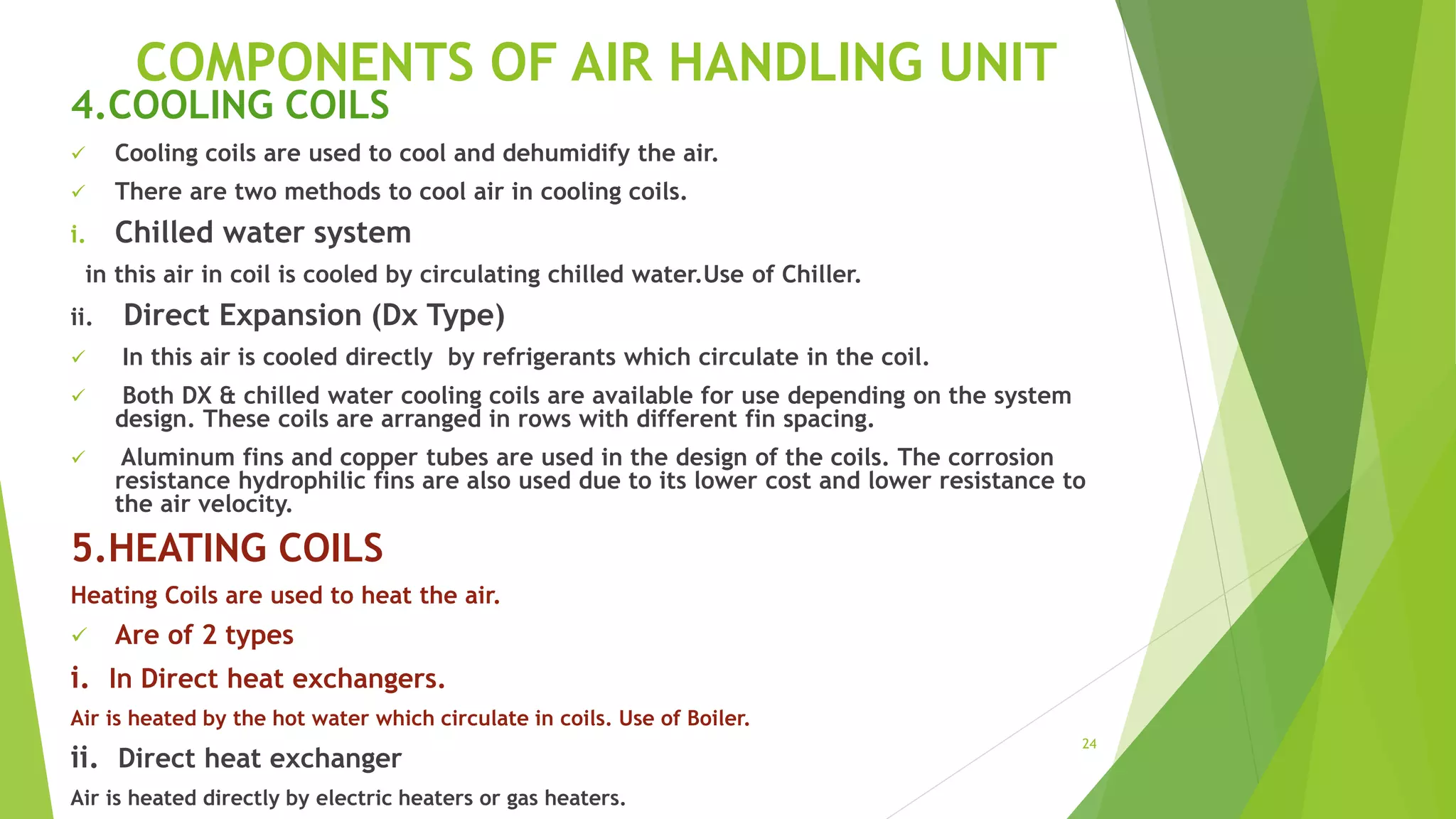 COMPONENTS OF AIR HANDLING UNIT

4.COOLING COILS

✓ Cooling coils are used to cool and dehumidify the air.

✓ There are two methods to cool air in cooling coils.

i. Chilled water system

in this air in coil is cooled by circulating chilled water.Use of Chiller.

ii. Direct Expansion (Dx Type)

✓ In this air is cooled directly by refrigerants which circulate in the coil.

✓ Both DX & chilled water cooling coils are available for use depending on the system design. These coils are arranged in rows with different fin spacing.

✓ Aluminum fins and copper tubes are used in the design of the coils. The corrosion resistance hydrophilic fins are also used due to its lower cost and lower resistance to the air velocity.

5.HEATING COILS

Heating Coils are used to heat the air.

✓ Are of 2 types

i. In Direct heat exchangers.

Air is heated by the hot water which circulate in coils. Use of Boiler.

ii. Direct heat exchanger

Air is heated directly by electric heaters or gas heaters.

24